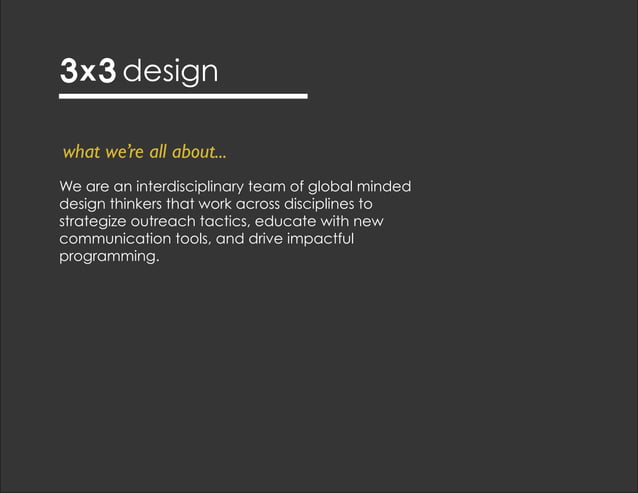 3x3 design

what we're all about...

We are an interdisciplinary team of global minded design thinkers that work across disciplines to strategize outreach tactics, educate with new communication tools, and drive impactful programming.